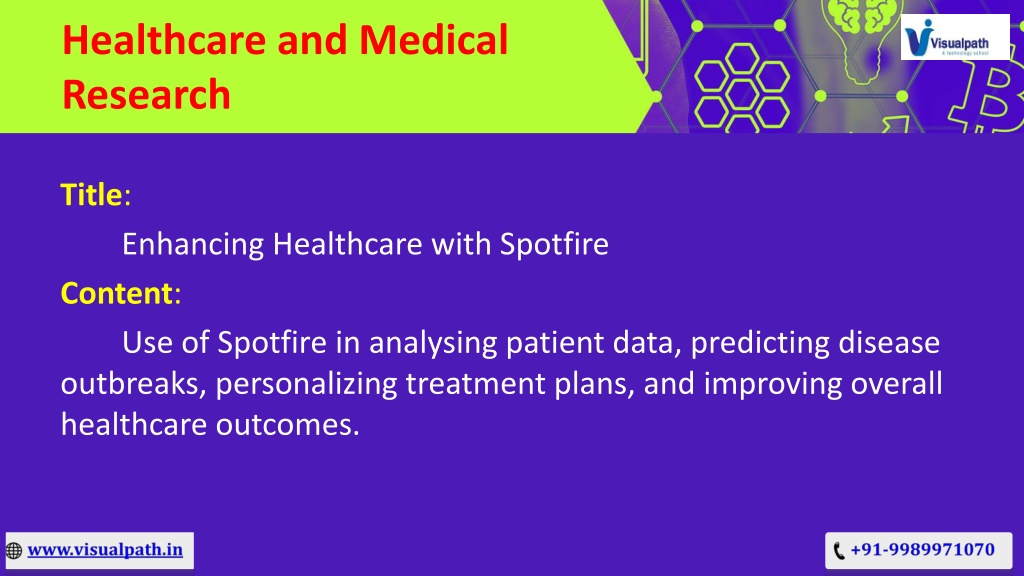 Healthcare and Medical Research

Visualpath
A technology school

Title:
Enhancing Healthcare with Spotfire

Content:
Use of Spotfire in analysing patient data, predicting disease outbreaks, personalizing treatment plans, and improving overall healthcare outcomes.

www.visualpath.in

+91-9989971070